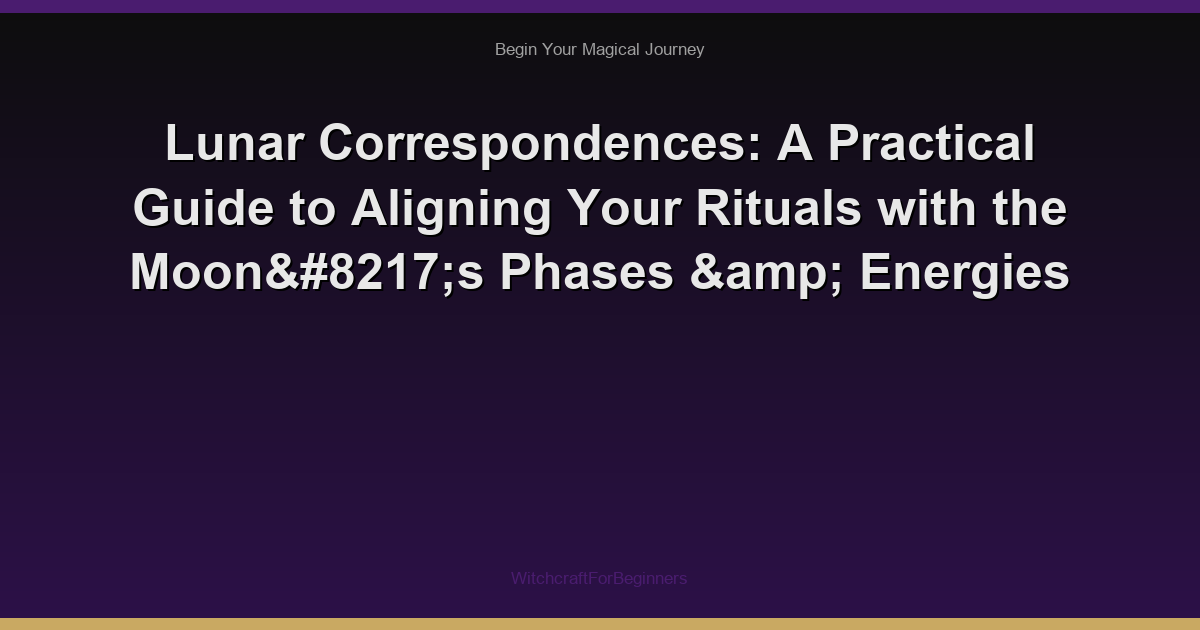 Begin Your Magical Journey

Lunar Correspondences: A Practical Guide to Aligning Your Rituals with the Moon&#8217;s Phases &amp; Energies

WitchcraftForBeginners